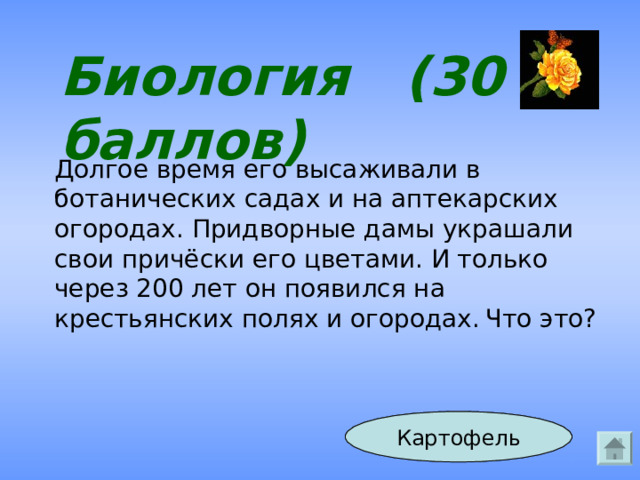 Биология (30 баллов)

Долгое время его высаживали в ботанических садах и на аптекарских огородах. Придворные дамы украшали свои причёски его цветами. И только через 200 лет он появился на крестьянских полях и огородах. Что это?

Картофель